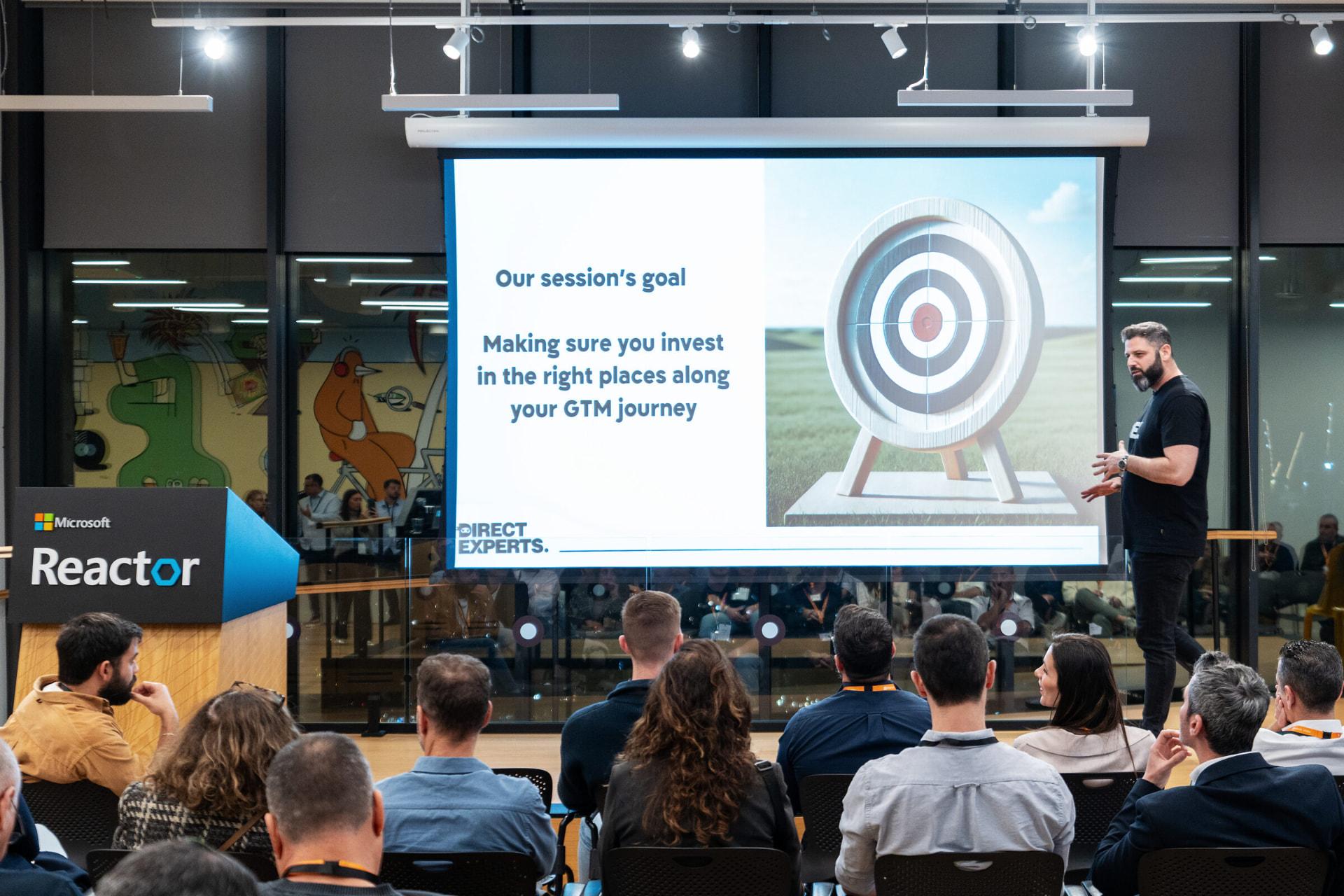 Our session's goal

Making sure you invest in the right places along your GTM journey

DIRECT EXPERTS.

Microsoft
Reactor